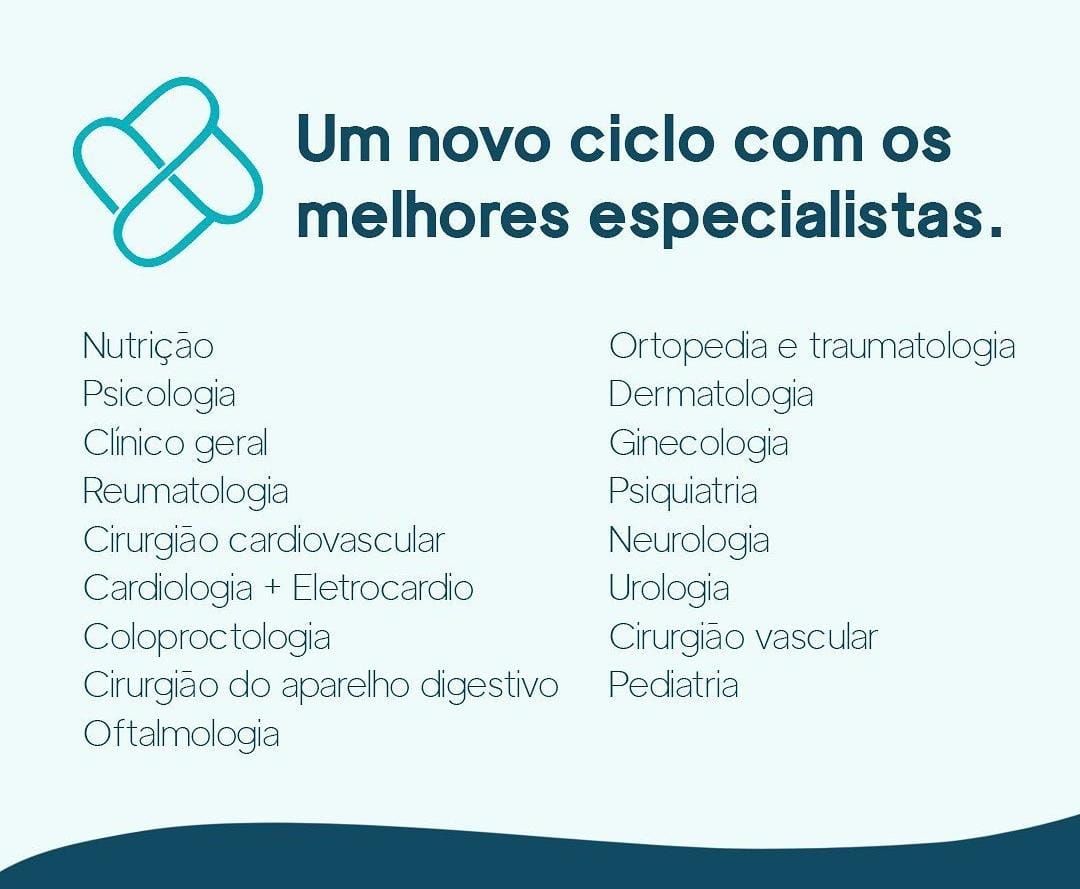 Um novo ciclo com os melhores especialistas.

Nutrição
Psicologia
Clínico geral
Reumatologia
Cirurgião cardiovascular
Cardiologia + Eletrocardio
Coloproctologia
Cirurgião do aparelho digestivo
Oftalmologia

Ortopedia e traumatologia
Dermatologia
Ginecologia
Psiquiatria
Neurologia
Urologia
Cirurgião vascular
Pediatria